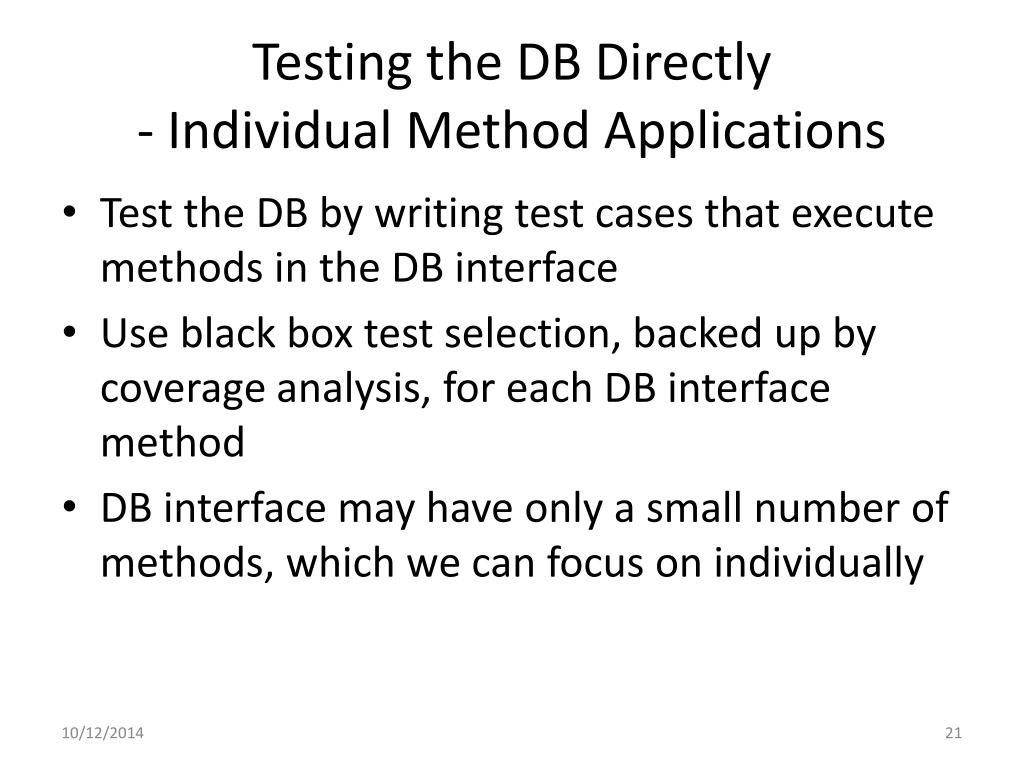 Testing the DB Directly
- Individual Method Applications

• Test the DB by writing test cases that execute methods in the DB interface
• Use black box test selection, backed up by coverage analysis, for each DB interface method
• DB interface may have only a small number of methods, which we can focus on individually

10/12/2014

21